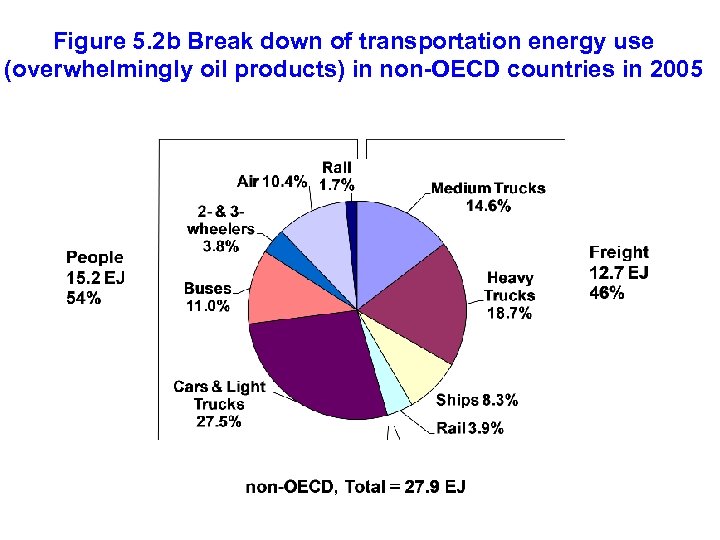 Figure 5.2b Break down of transportation energy use (overwhelmingly oil products) in non-OECD countries in 2005

People
15.2 EJ
54%

Air 10.4%

Rail
1.7%

2- & 3-wheelers
3.8%

Buses
11.0%

Cars & Light Trucks
27.5%

Medium Trucks
14.6%

Heavy Trucks
18.7%

Ships 8.3%

Rail 3.9%

Freight
12.7 EJ
46%

non-OECD, Total = 27.9 EJ